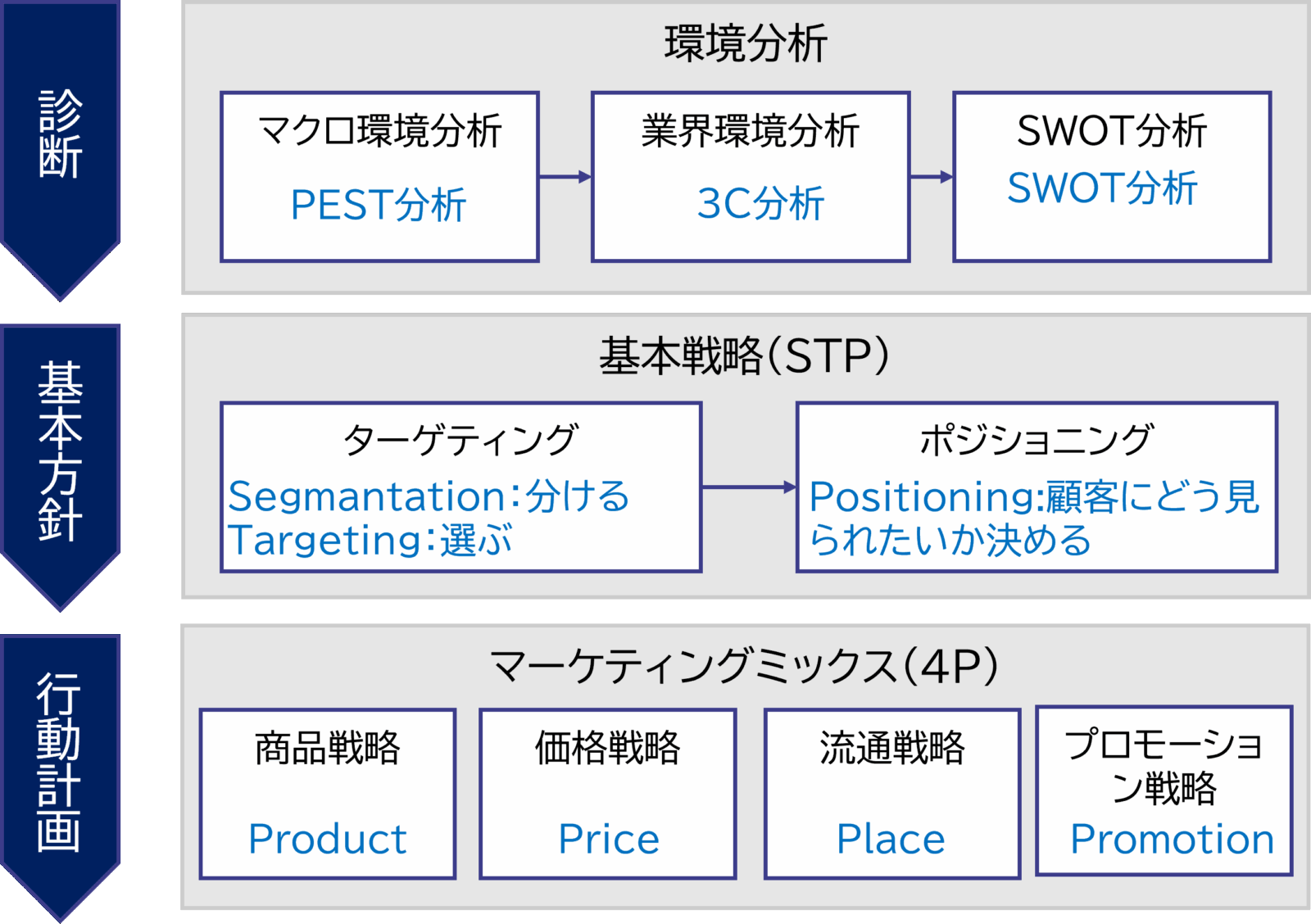 診断

環境分析

マクロ環境分析
PEST分析

業界環境分析
3C分析

SWOT分析
SWOT分析

基本方針

基本戦略(STP)

ターゲティング
Segmantation:分ける
Targeting:選ぶ

ポジショニング
Positioning:顧客にどう見られたいか決める

行動計画

マーケティングミックス(4P)

商品戦略
Product

価格戦略
Price

流通戦略
Place

プロモーション戦略
Promotion